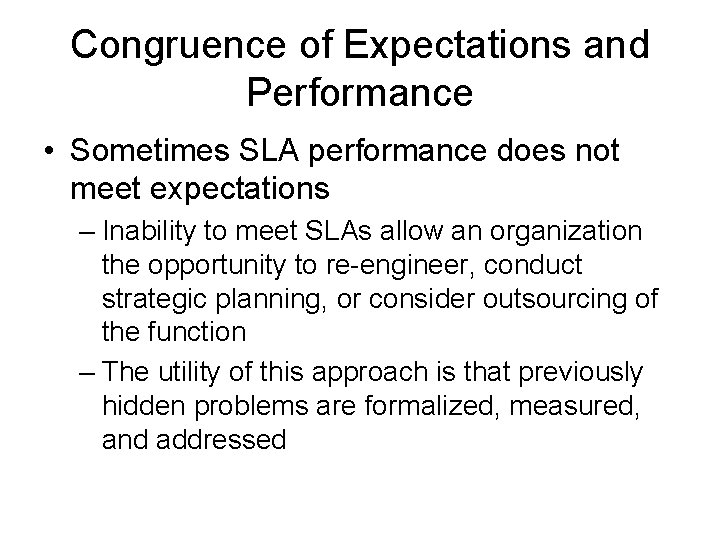 Congruence of Expectations and Performance

• Sometimes SLA performance does not meet expectations

– Inability to meet SLAs allow an organization the opportunity to re-engineer, conduct strategic planning, or consider outsourcing of the function

– The utility of this approach is that previously hidden problems are formalized, measured, and addressed